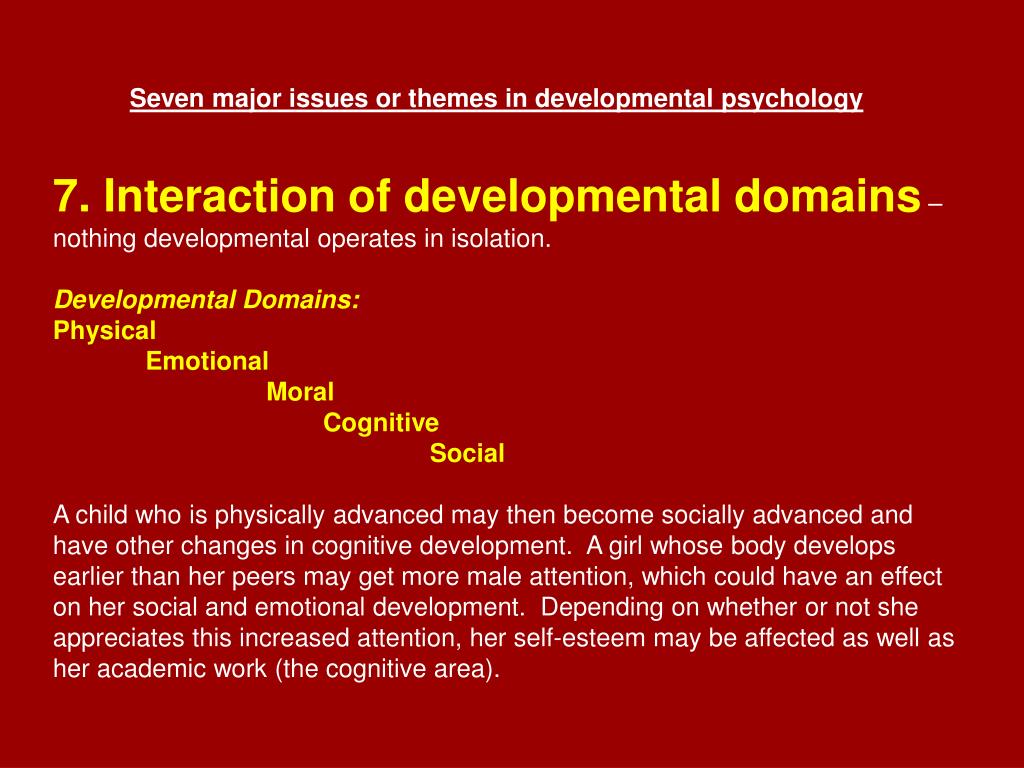 Seven major issues or themes in developmental psychology

7. Interaction of developmental domains – nothing developmental operates in isolation.

Developmental Domains:
Physical
Emotional
Moral
Cognitive
Social

A child who is physically advanced may then become socially advanced and have other changes in cognitive development. A girl whose body develops earlier than her peers may get more male attention, which could have an effect on her social and emotional development. Depending on whether or not she appreciates this increased attention, her self-esteem may be affected as well as her academic work (the cognitive area).